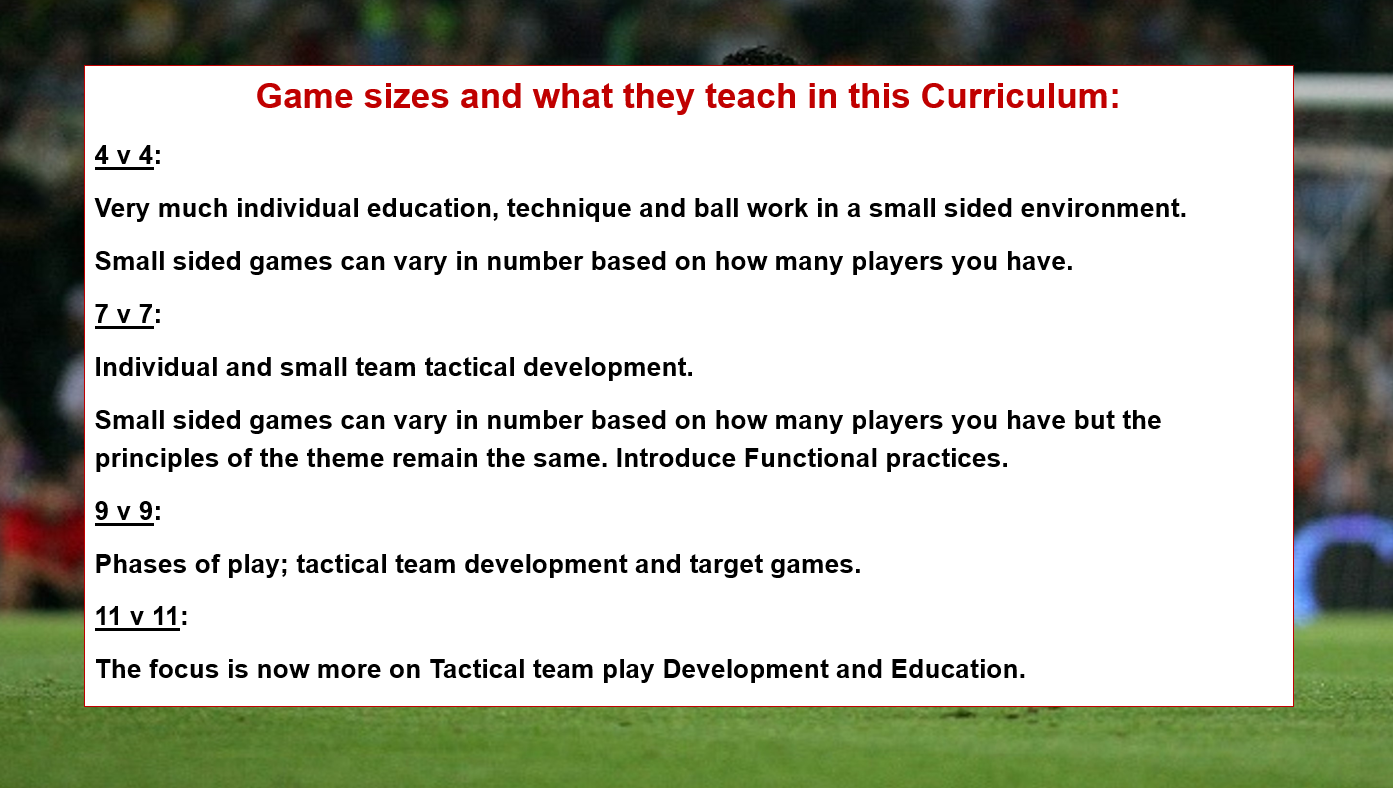 Game sizes and what they teach in this Curriculum:

4 v 4:

Very much individual education, technique and ball work in a small sided environment.

Small sided games can vary in number based on how many players you have.

7 v 7:

Individual and small team tactical development.

Small sided games can vary in number based on how many players you have but the principles of the theme remain the same. Introduce Functional practices.

9 v 9:

Phases of play; tactical team development and target games.

11 v 11:

The focus is now more on Tactical team play Development and Education.